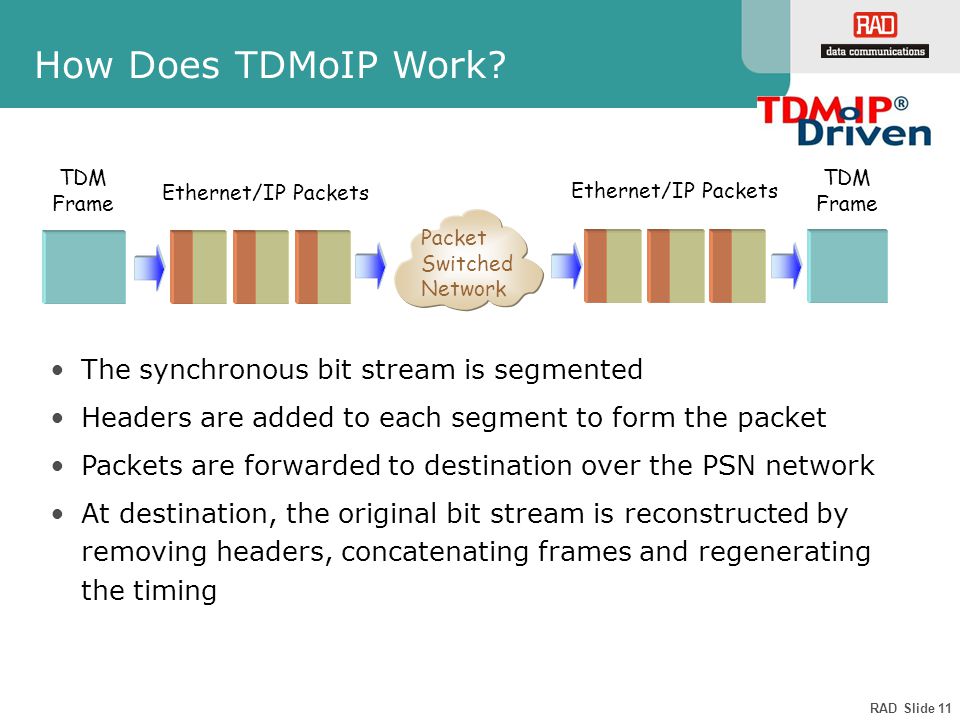 How Does TDMoIP Work?

RAD
data communications

TDMoIP®
Driven

TDM Frame

Ethernet/IP Packets

Packet Switched Network

Ethernet/IP Packets

TDM Frame

• The synchronous bit stream is segmented
• Headers are added to each segment to form the packet
• Packets are forwarded to destination over the PSN network
• At destination, the original bit stream is reconstructed by removing headers, concatenating frames and regenerating the timing

RAD Slide 11